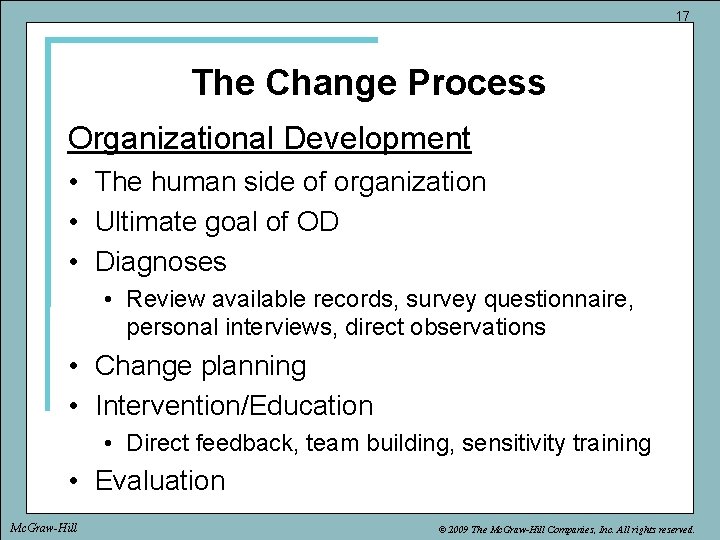 17

The Change Process

Organizational Development

• The human side of organization
• Ultimate goal of OD
• Diagnoses
  • Review available records, survey questionnaire, personal interviews, direct observations
• Change planning
• Intervention/Education
  • Direct feedback, team building, sensitivity training
• Evaluation

McGraw-Hill

© 2009 The McGraw-Hill Companies, Inc. All rights reserved.